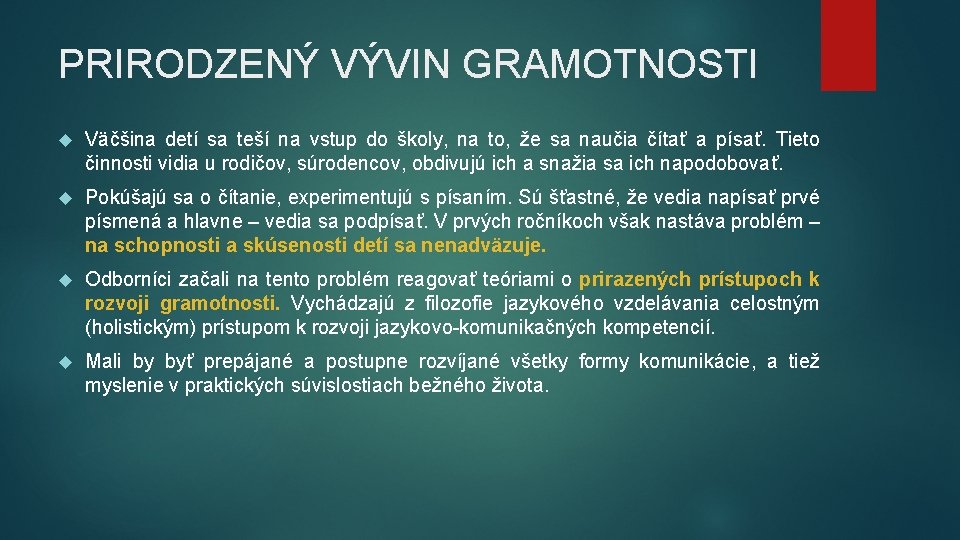 PRIRODZENÝ VÝVIN GRAMOTNOSTI

Väčšina detí sa teší na vstup do školy, na to, že sa naučia čítať a písať. Tieto činnosti vidia u rodičov, súrodencov, obdivujú ich a snažia sa ich napodobovať.

Pokúšajú sa o čítanie, experimentujú s písaním. Sú šťastné, že vedia napísať prvé písmená a hlavne – vedia sa podpísať. V prvých ročníkoch však nastáva problém – na schopnosti a skúsenosti detí sa nenadväzuje.

Odborníci začali na tento problém reagovať teóriami o prirazených prístupoch k rozvoji gramotnosti. Vychádzajú z filozofie jazykového vzdelávania celostným (holistickým) prístupom k rozvoji jazykovo-komunikačných kompetencií.

Mali by byť prepájané a postupne rozvíjané všetky formy komunikácie, a tiež myslenie v praktických súvislostiach bežného života.